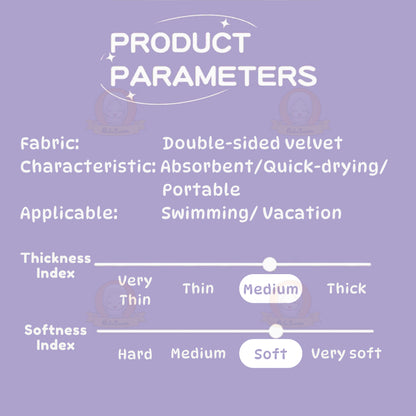 PRODUCT PARAMETERS

Fabric: Double-sided velvet
Characteristic: Absorbent/Quick-drying/ Portable
Applicable: Swimming/ Vacation

Thickness Index
Very Thin Thin Medium Thick

Softness Index
Hard Medium Soft Very soft